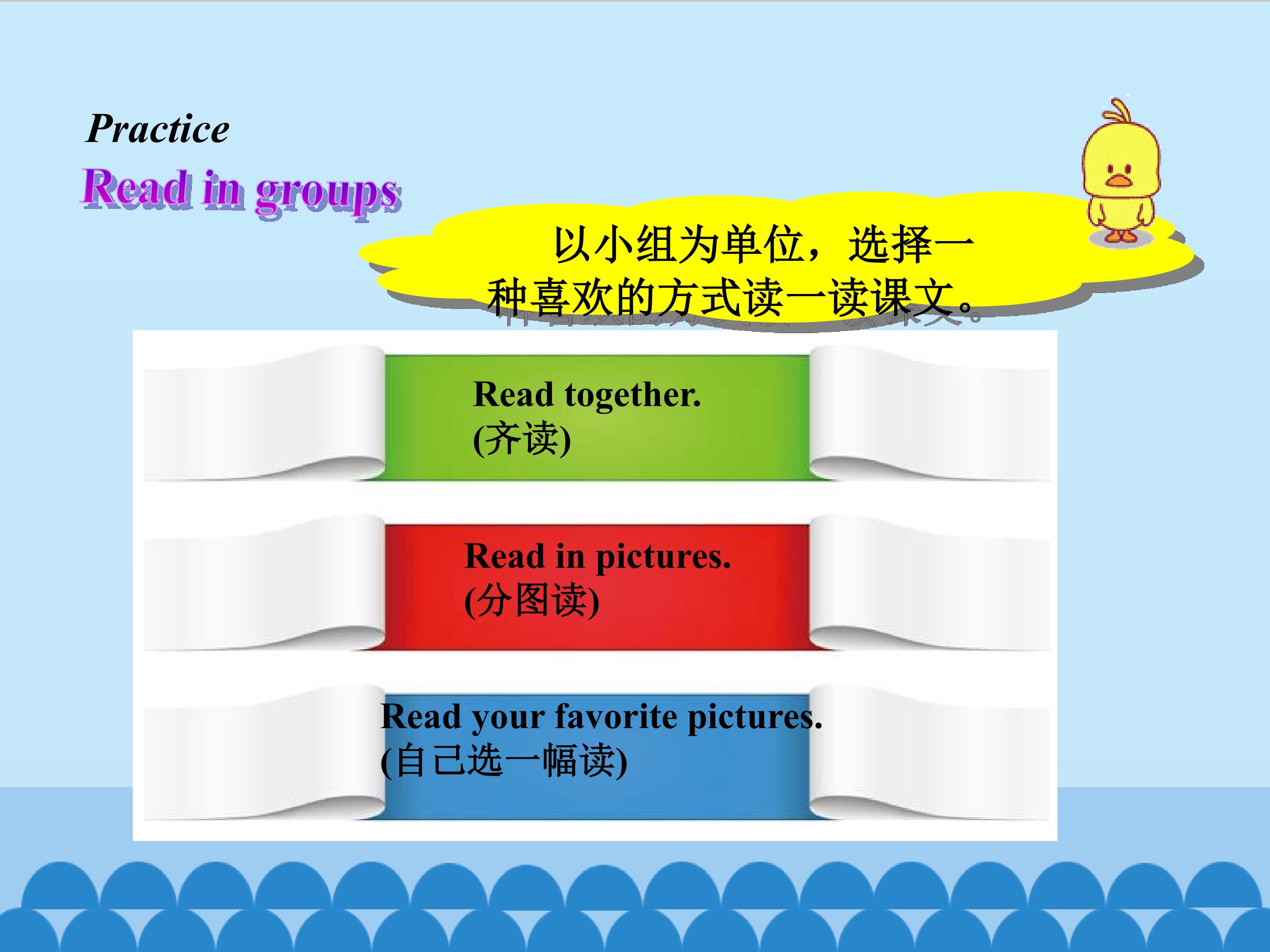 Practice

Read in groups

以小组为单位，选择一种喜欢的方式读一读课文。

Read together.
(齐读)

Read in pictures.
(分图读)

Read your favorite pictures.
(自己选一幅读)